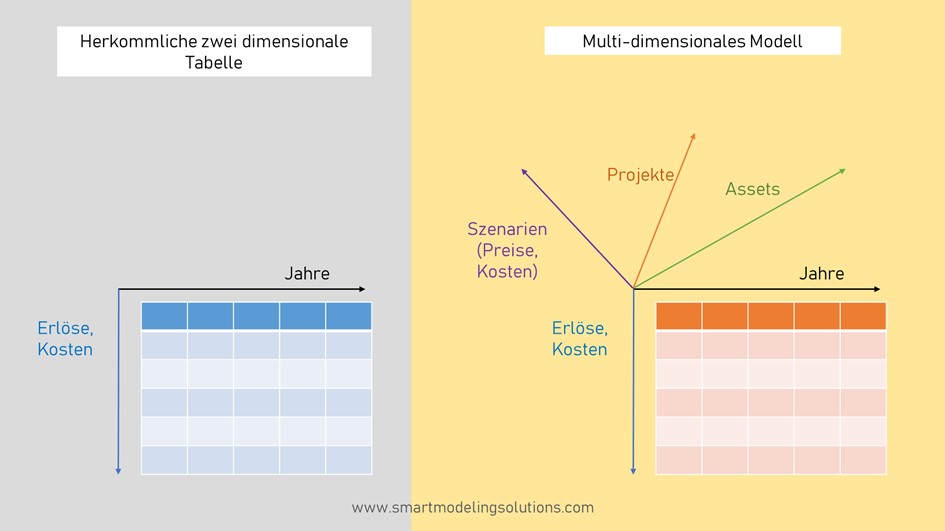 Herkommliche zwei dimensionale Tabelle

Jahre

Erlöse, Kosten

Multi-dimensionales Modell

Projekte

Assets

Szenarien (Preise, Kosten)

Jahre

Erlöse, Kosten

www.smartmodelingsolutions.com